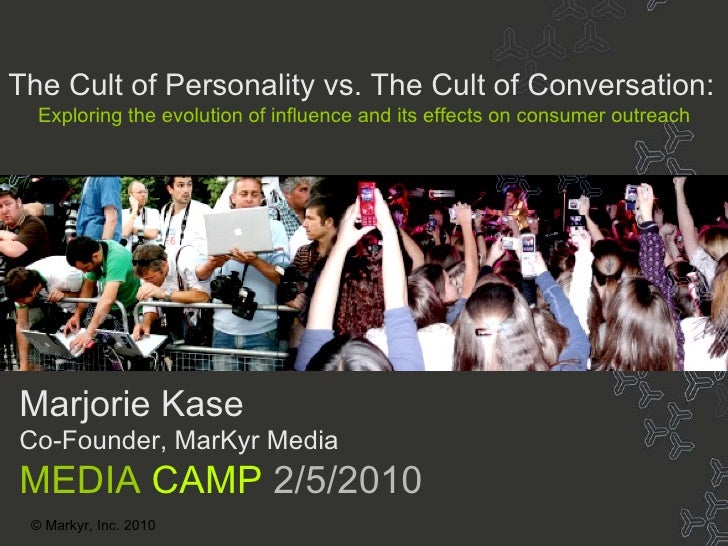 The Cult of Personality vs. The Cult of Conversation:
Exploring the evolution of influence and its effects on consumer outreach

Marjorie Kase
Co-Founder, MarKyr Media
MEDIA CAMP 2/5/2010

© Markyr, Inc. 2010